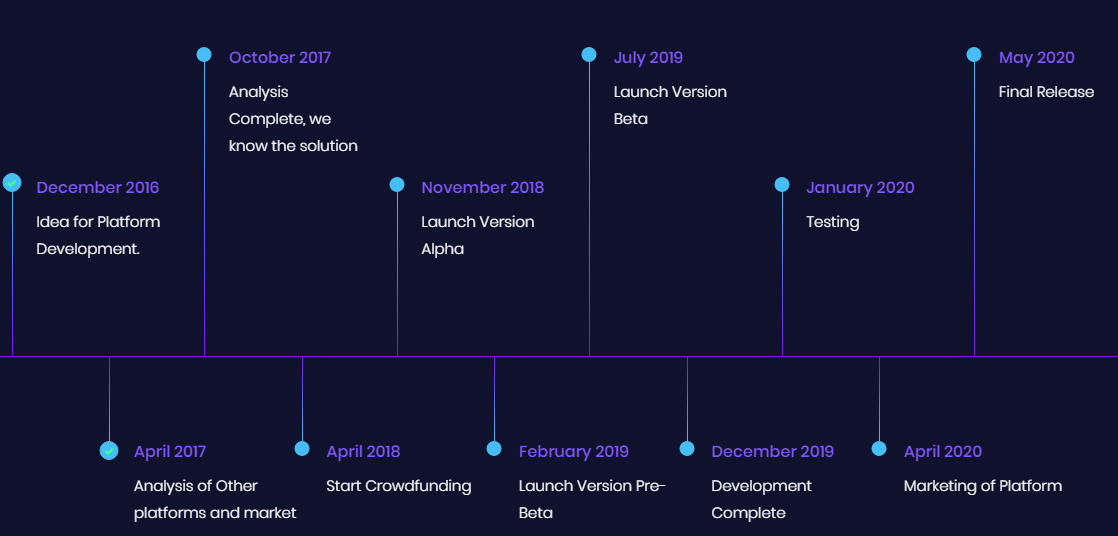 December 2016
Idea for Platform Development.

April 2017
Analysis of Other platforms and market

October 2017
Analysis Complete, we know the solution

April 2018
Start Crowdfunding

November 2018
Launch Version Alpha

February 2019
Launch Version Pre-Beta

July 2019
Launch Version Beta

December 2019
Development Complete

January 2020
Testing

April 2020
Marketing of Platform

May 2020
Final Release